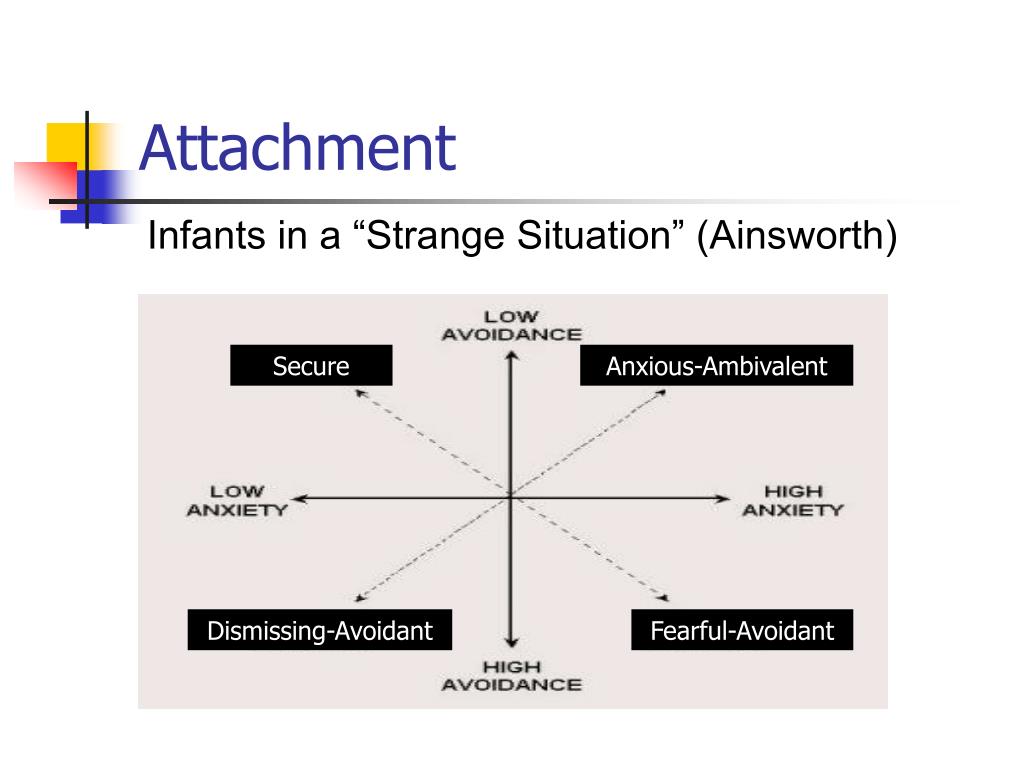 Attachment

Infants in a “Strange Situation” (Ainsworth)

LOW AVOIDANCE

Secure

Anxious-Ambivalent

LOW ANXIETY

HIGH ANXIETY

Dismissing-Avoidant

Fearful-Avoidant

HIGH AVOIDANCE